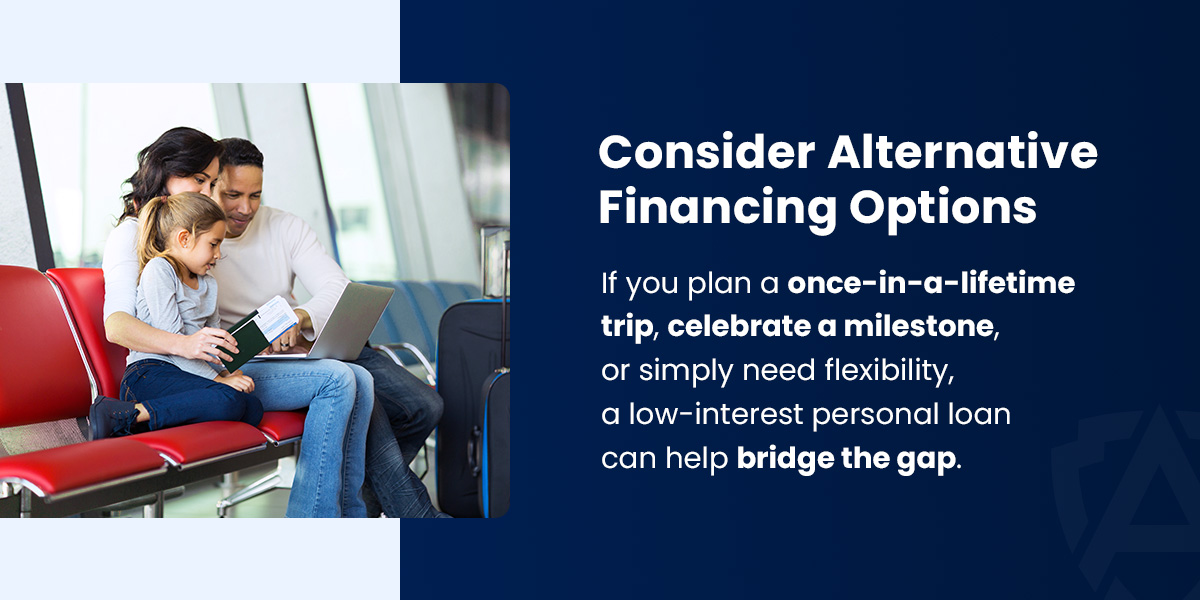 Consider Alternative Financing Options

If you plan a once-in-a-lifetime trip, celebrate a milestone, or simply need flexibility, a low-interest personal loan can help bridge the gap.